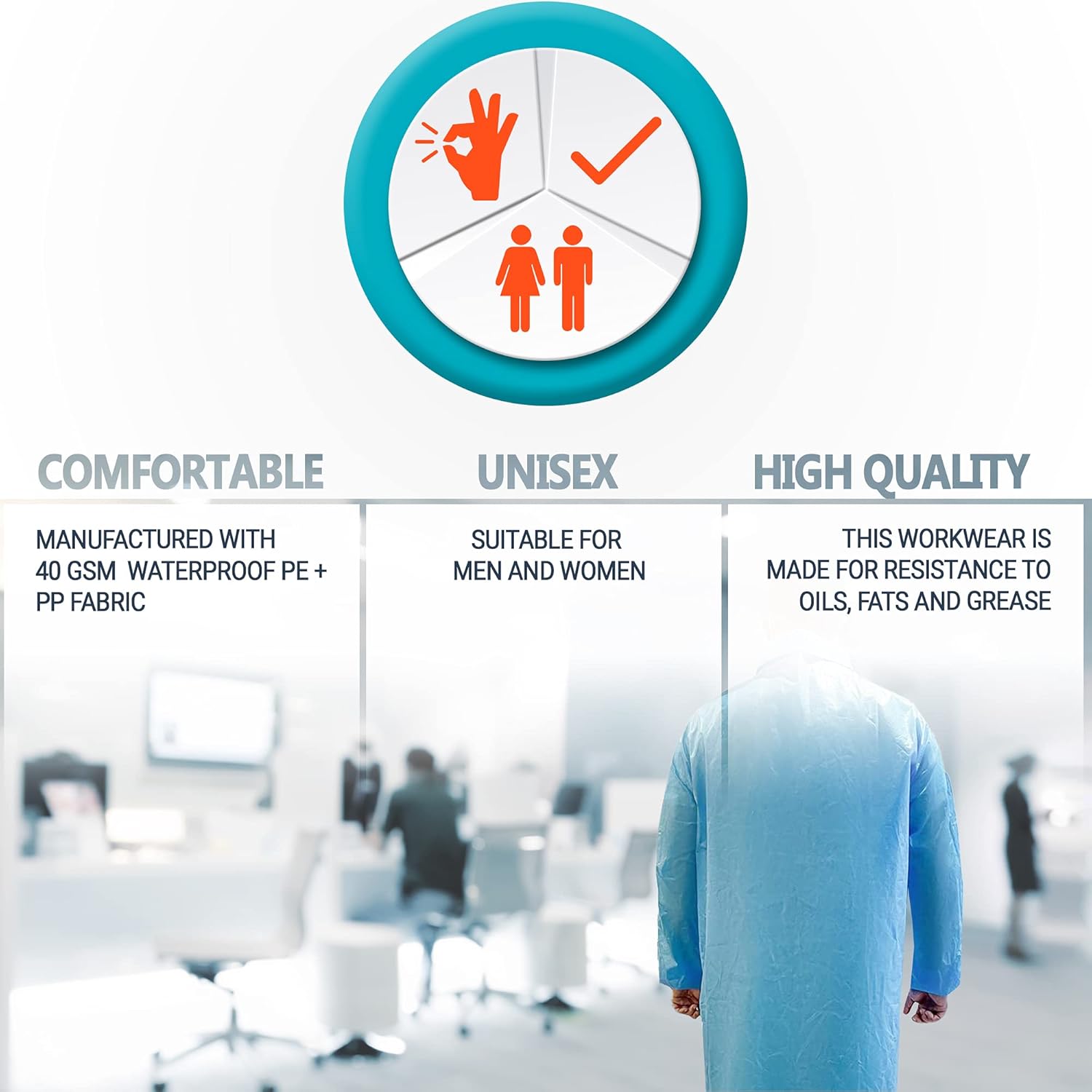 COMFORTABLE

MANUFACTURED WITH 40 GSM WATERPROOF PE + PP FABRIC

UNISEX

SUITABLE FOR MEN AND WOMEN

HIGH QUALITY

THIS WORKWEAR IS MADE FOR RESISTANCE TO OILS, FATS AND GREASE